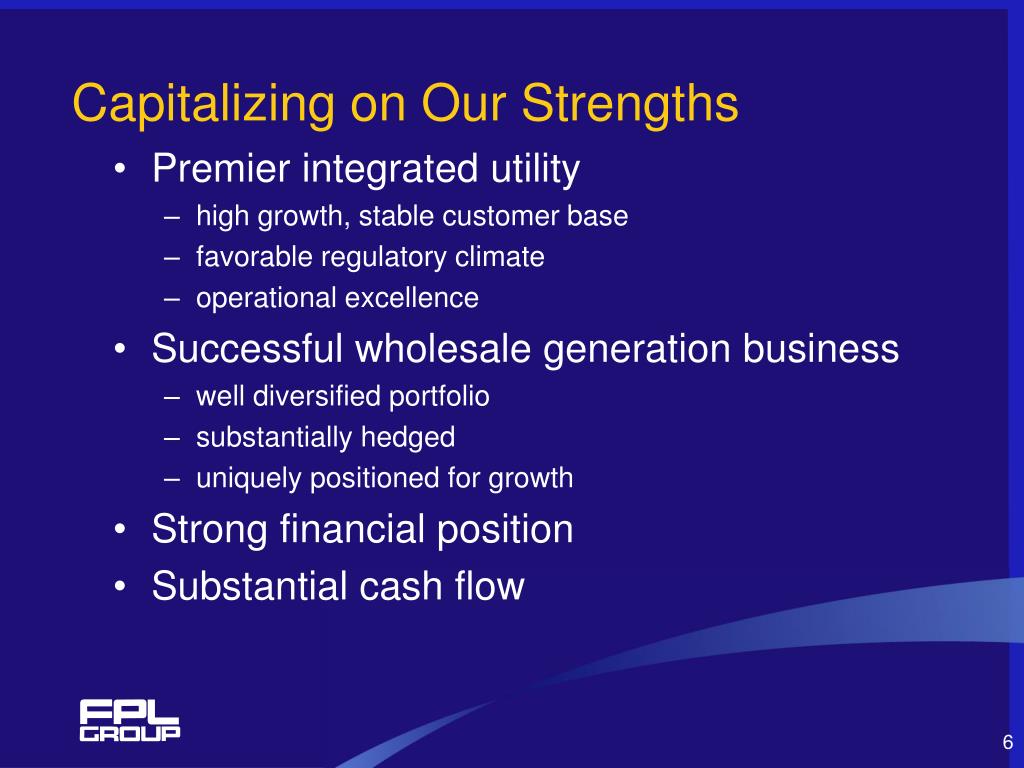 Capitalizing on Our Strengths

• Premier integrated utility
– high growth, stable customer base
– favorable regulatory climate
– operational excellence
• Successful wholesale generation business
– well diversified portfolio
– substantially hedged
– uniquely positioned for growth
• Strong financial position
• Substantial cash flow

FPL GROUP

6